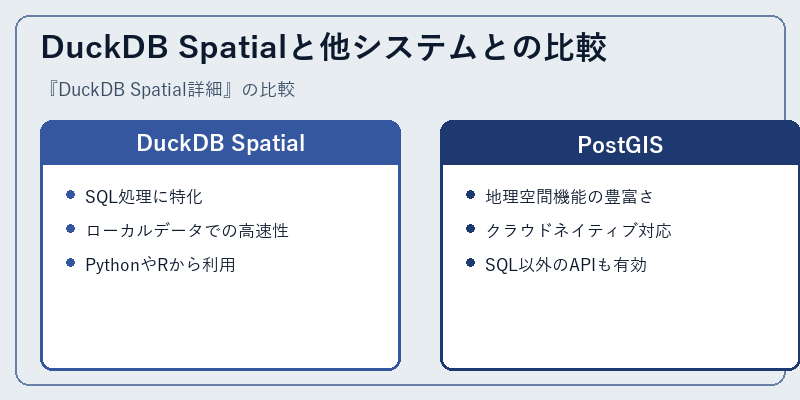 DuckDB Spatialと他システムとの比較

『DuckDB Spatial詳細』の比較

DuckDB Spatial

- SQL処理に特化
- ローカルデータでの高速性
- PythonやRから利用

PostGIS

- 地理空間機能の豊富さ
- クラウドネイティブ対応
- SQL以外のAPIも有効